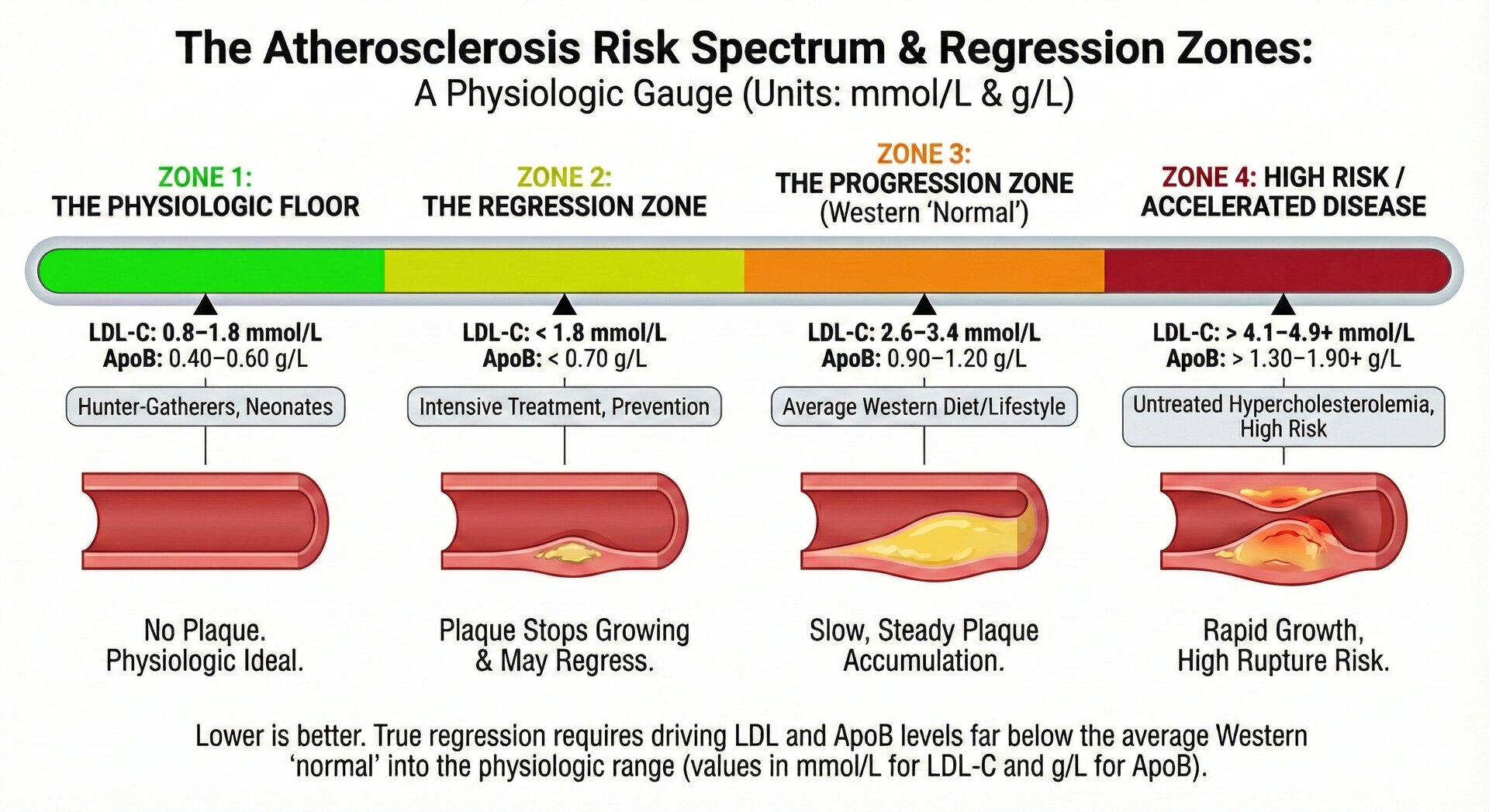 The Atherosclerosis Risk Spectrum & Regression Zones:
A Physiologic Gauge (Units: mmol/L & g/L)

ZONE 1:
THE PHYSIOLOGIC FLOOR

LDL-C: 0.8–1.8 mmol/L
ApoB: 0.40–0.60 g/L

Hunter-Gatherers, Neonates

No Plaque.
Physiologic Ideal.

ZONE 2:
THE REGRESSION ZONE

LDL-C: < 1.8 mmol/L
ApoB: < 0.70 g/L

Intensive Treatment, Prevention

Plaque Stops Growing & May Regress.

ZONE 3:
THE PROGRESSION ZONE
(Western 'Normal')

LDL-C: 2.6–3.4 mmol/L
ApoB: 0.90–1.20 g/L

Average Western Diet/Lifestyle

Slow, Steady Plaque Accumulation.

ZONE 4: HIGH RISK /
ACCELERATED DISEASE

LDL-C: > 4.1–4.9+ mmol/L
ApoB: > 1.30–1.90+ g/L

Untreated Hypercholesterolemia, High Risk

Rapid Growth,
High Rupture Risk.

Lower is better. True regression requires driving LDL and ApoB levels far below the average Western 'normal' into the physiologic range (values in mmol/L for LDL-C and g/L for ApoB).